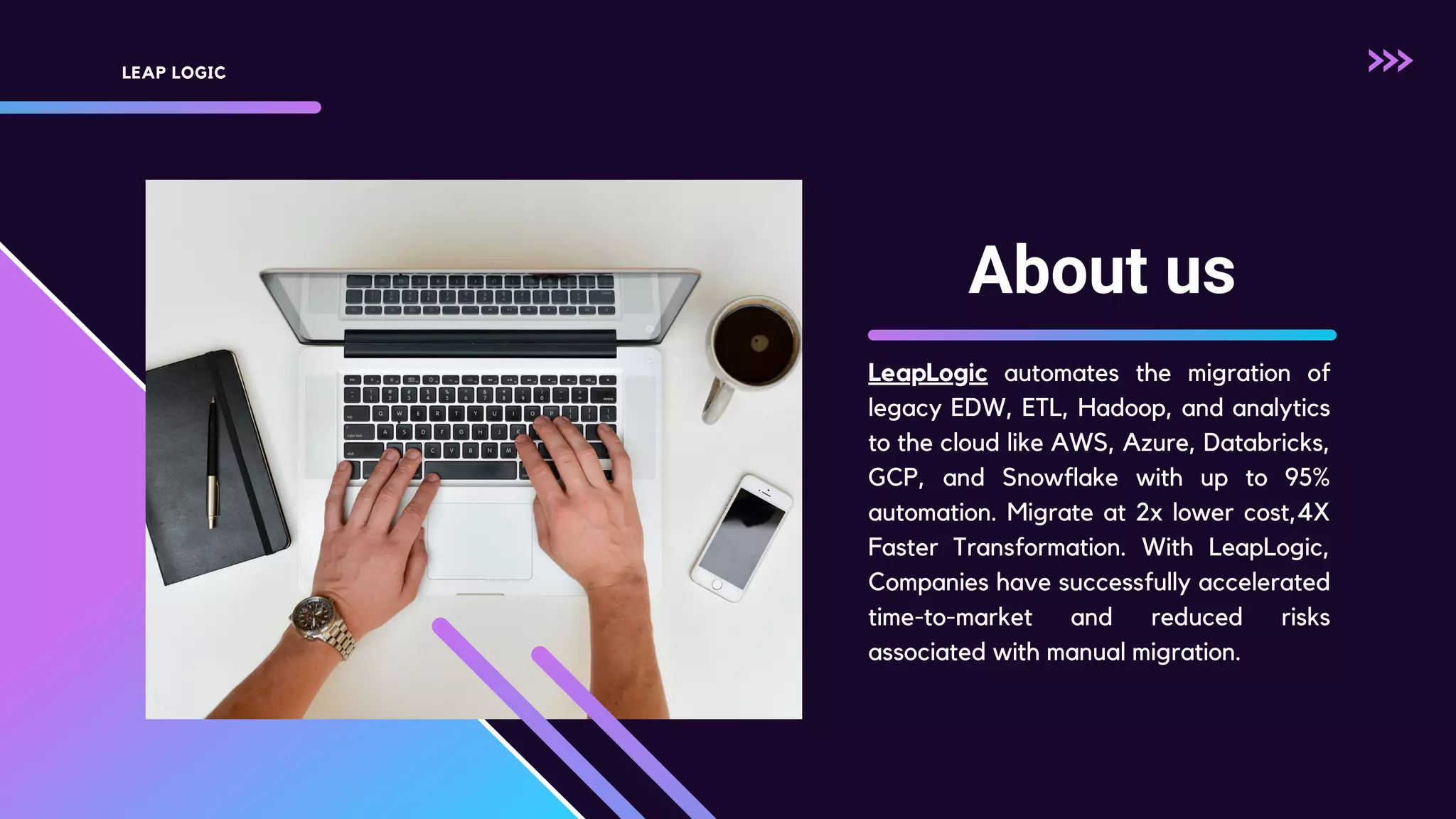 LEAP LOGIC

About us

LeapLogic automates the migration of legacy EDW, ETL, Hadoop, and analytics to the cloud like AWS, Azure, Databricks, GCP, and Snowflake with up to 95% automation. Migrate at 2x lower cost,4X Faster Transformation. With LeapLogic, Companies have successfully accelerated time-to-market and reduced risks associated with manual migration.